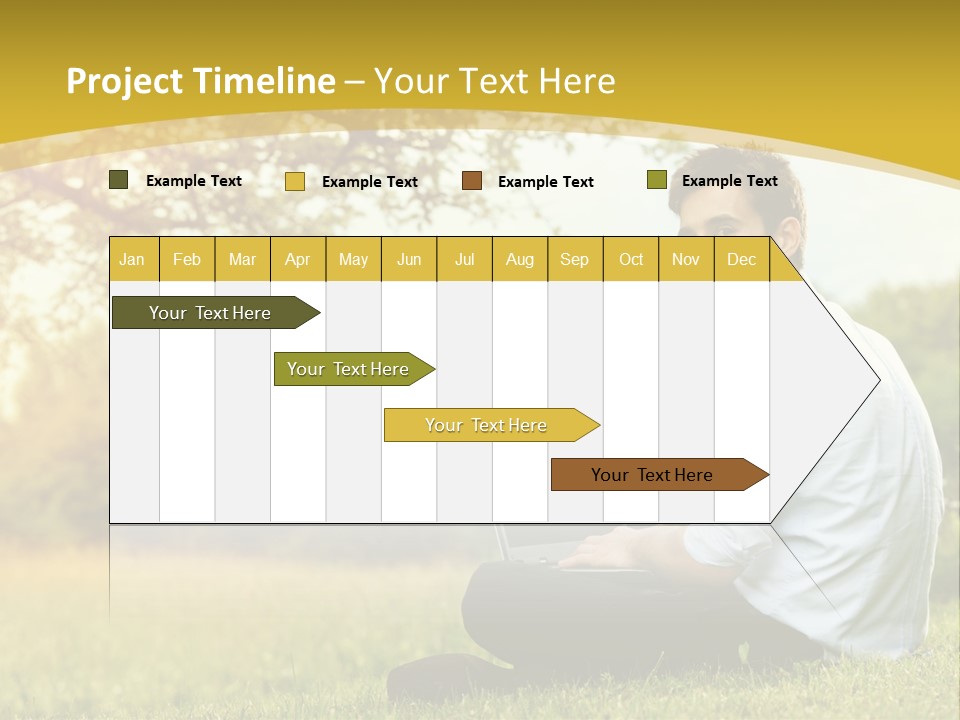 Project Timeline – Your Text Here

Example Text
Example Text
Example Text
Example Text

| Jan | Feb | Mar | Apr | May | Jun | Jul | Aug | Sep | Oct | Nov | Dec |
|---|---|---|---|---|---|---|---|---|---|---|---|

Your Text Here

Your Text Here

Your Text Here

Your Text Here